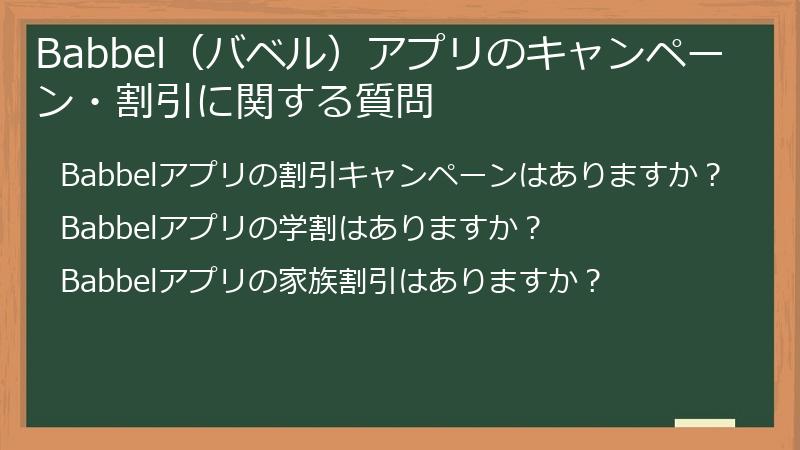 Babbel（バベル）アプリのキャンペーン・割引に関する質問

Babbelアプリの割引キャンペーンはありますか？

Babbelアプリの学割はありますか？

Babbelアプリの家族割引はありますか？